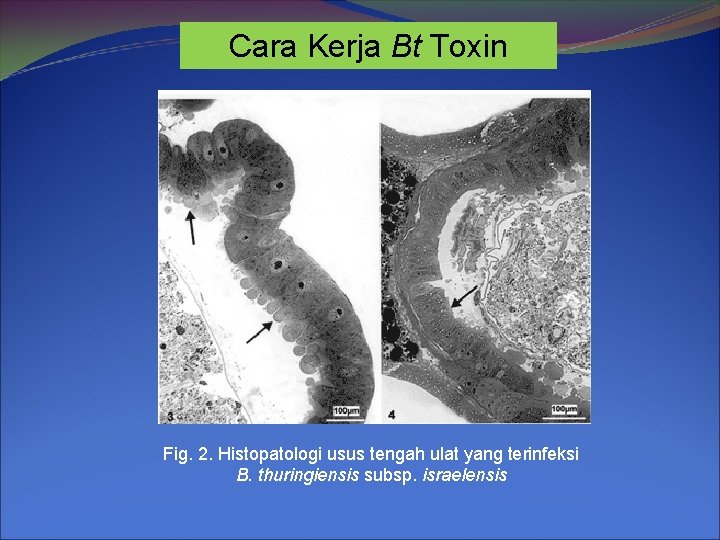 Cara Kerja Bt Toxin

3

100µm

4

100µm

Fig. 2. Histopatologi usus tengah ulat yang terinfeksi B. thuringiensis subsp. israelensis